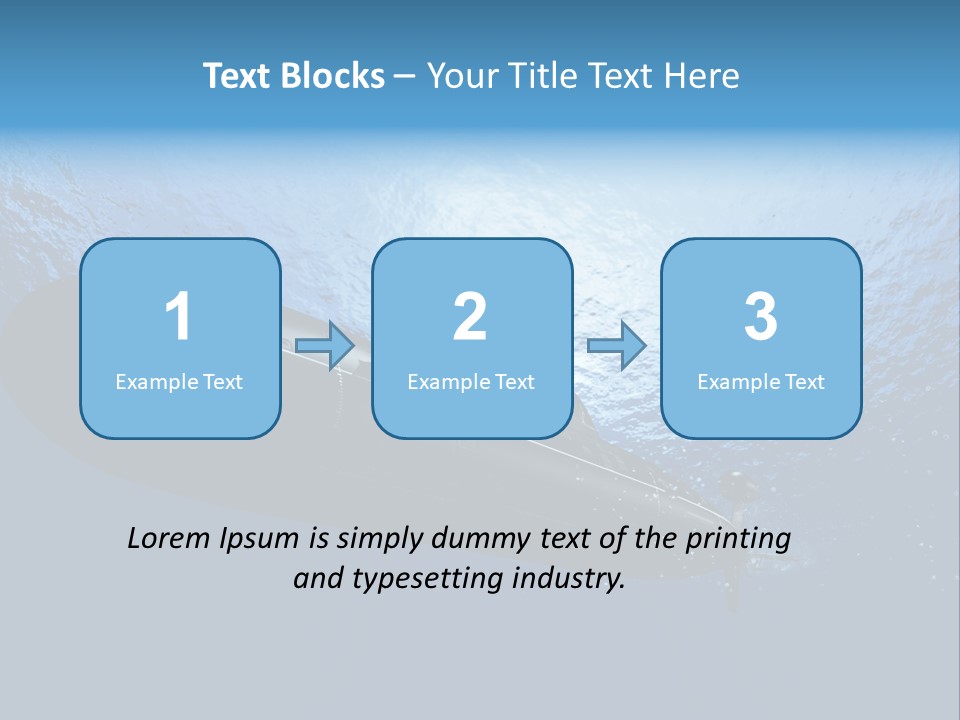 Text Blocks – Your Title Text Here

1
Example Text

2
Example Text

3
Example Text

Lorem Ipsum is simply dummy text of the printing and typesetting industry.